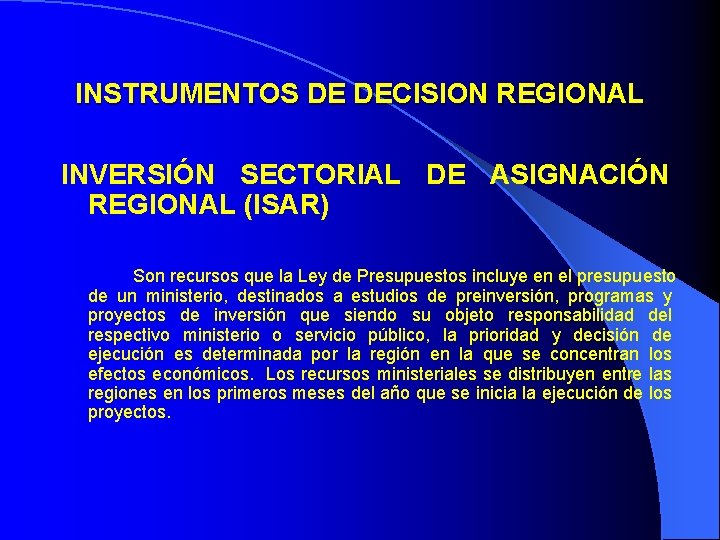 INSTRUMENTOS DE DECISION REGIONAL

INVERSIÓN SECTORIAL DE ASIGNACIÓN REGIONAL (ISAR)

Son recursos que la Ley de Presupuestos incluye en el presupuesto de un ministerio, destinados a estudios de preinversión, programas y proyectos de inversión que siendo su objeto responsabilidad del respectivo ministerio o servicio público, la prioridad y decisión de ejecución es determinada por la región en la que se concentran los efectos económicos. Los recursos ministeriales se distribuyen entre las regiones en los primeros meses del año que se inicia la ejecución de los proyectos.